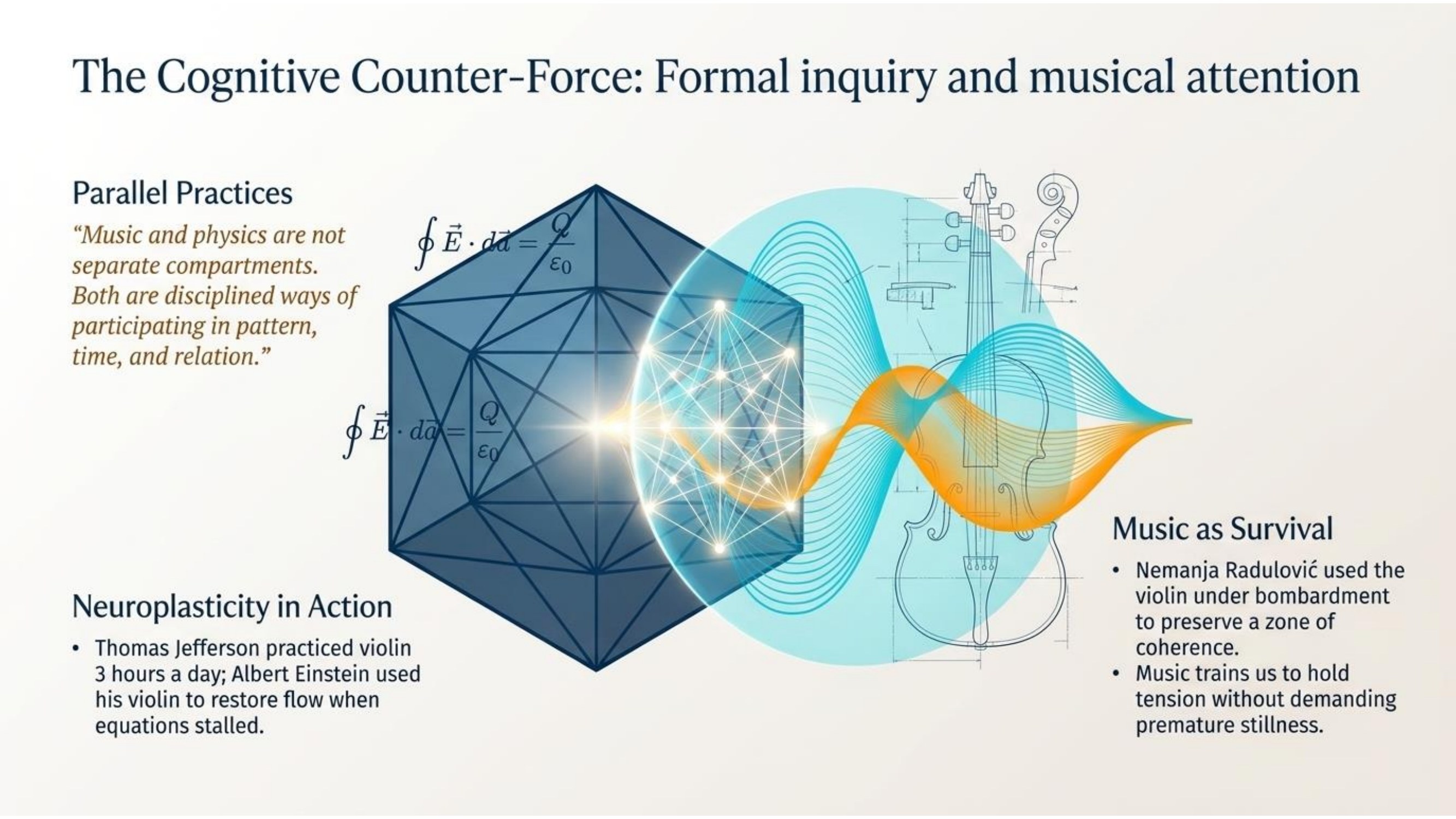 The Cognitive Counter-Force: Formal inquiry and musical attention

Parallel Practices

“Music and physics are not separate compartments. Both are disciplined ways of participating in pattern, time, and relation.”

$\oint \vec{E} \cdot d\vec{a} = \frac{Q}{\varepsilon_0}$

$\oint \vec{E} \cdot d\vec{a} = \frac{Q}{\varepsilon_0}$

Neuroplasticity in Action

• Thomas Jefferson practiced violin 3 hours a day; Albert Einstein used his violin to restore flow when equations stalled.

Music as Survival

• Nemanja Radulović used the violin under bombardment to preserve a zone of coherence.
• Music trains us to hold tension without demanding premature stillness.